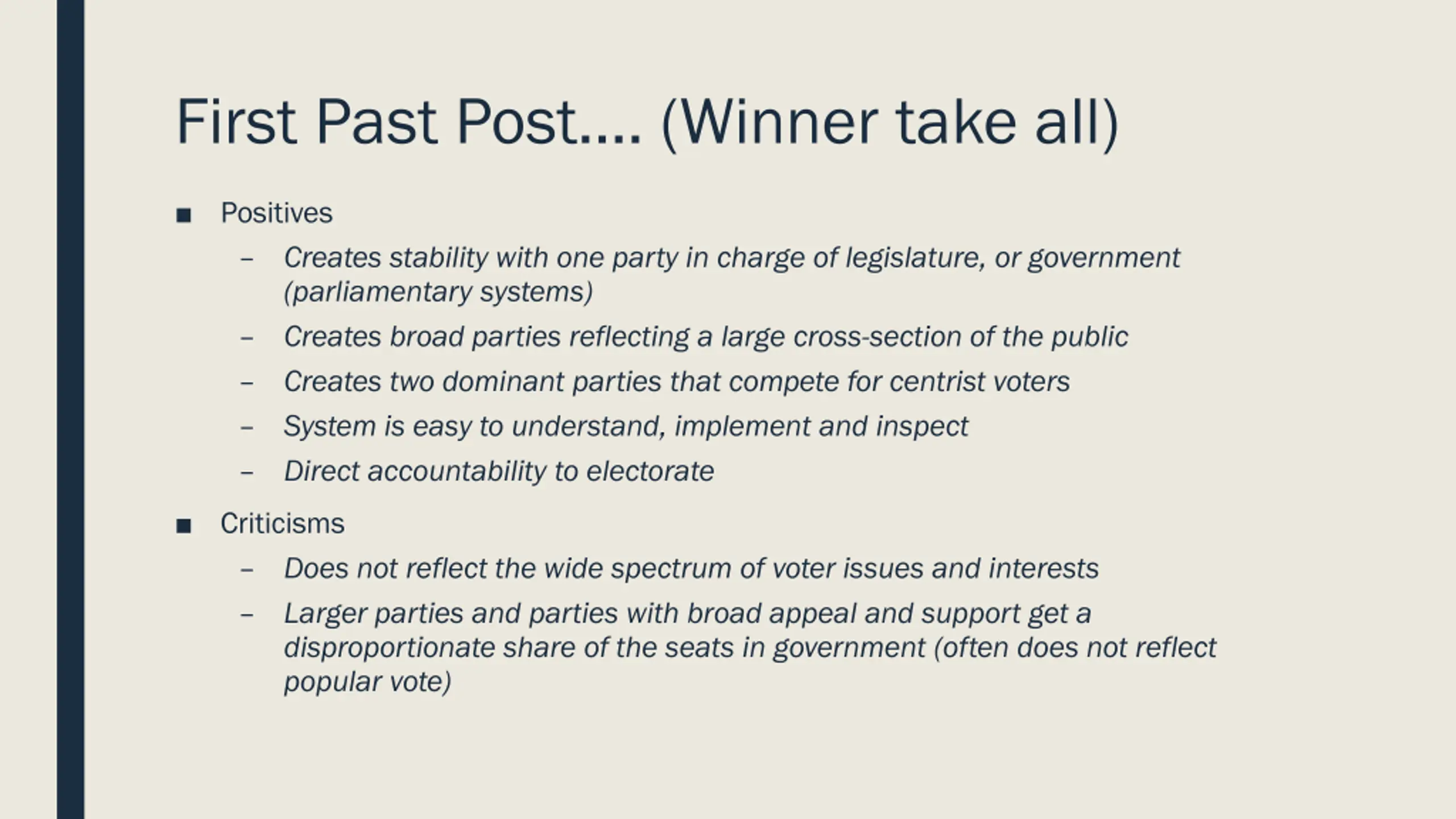 First Past Post…. (Winner take all)

■ Positives

– Creates stability with one party in charge of legislature, or government (parliamentary systems)

– Creates broad parties reflecting a large cross-section of the public

– Creates two dominant parties that compete for centrist voters

– System is easy to understand, implement and inspect

– Direct accountability to electorate

■ Criticisms

– Does not reflect the wide spectrum of voter issues and interests

– Larger parties and parties with broad appeal and support get a disproportionate share of the seats in government (often does not reflect popular vote)